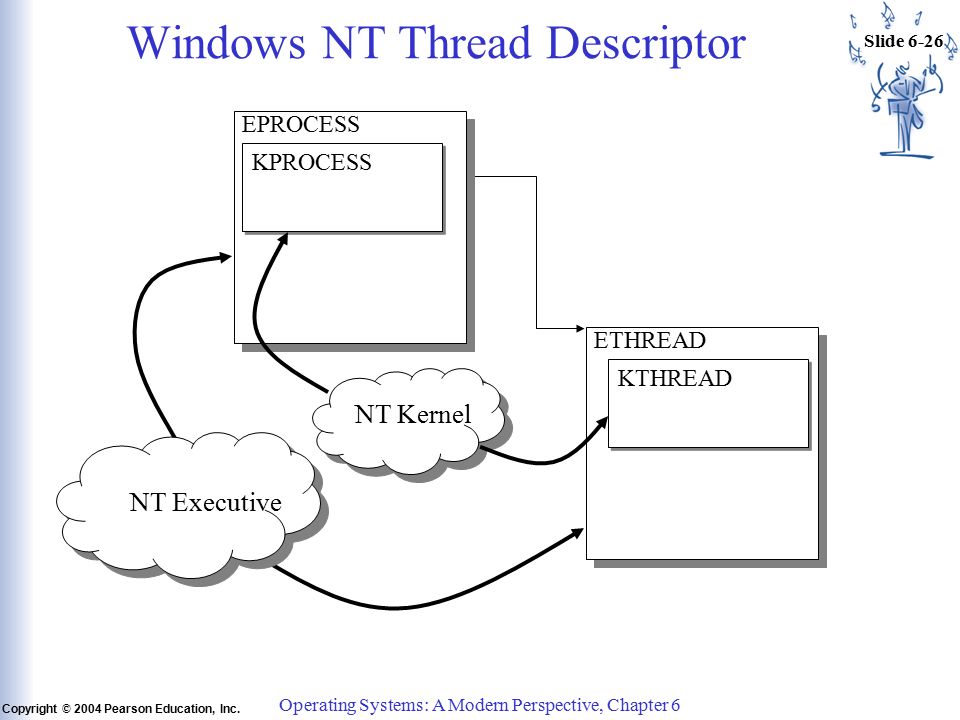 Windows NT Thread Descriptor

Slide 6-26

EPROCESS

KPROCESS

ETHREAD

KTHREAD

NT Kernel

NT Executive

Copyright © 2004 Pearson Education, Inc.

Operating Systems: A Modern Perspective, Chapter 6